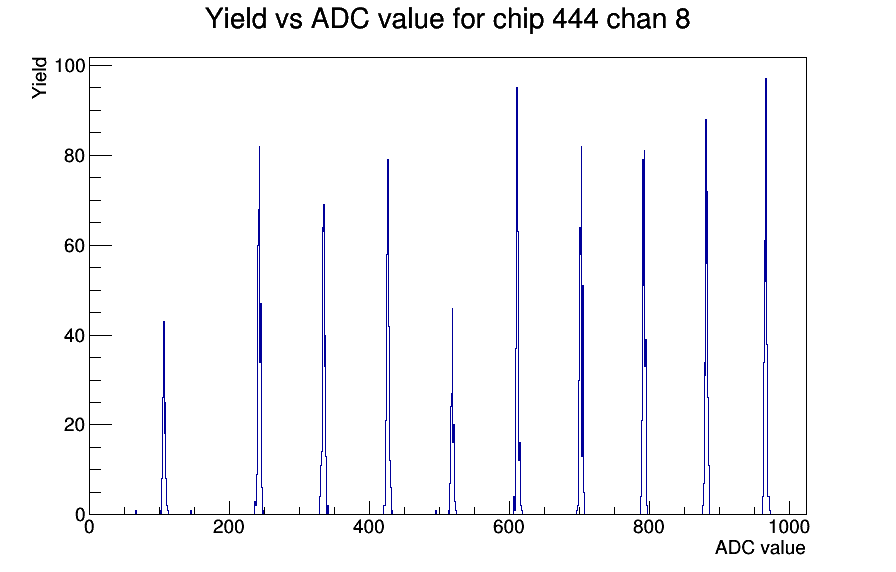 Yield vs ADC value for chip 444 chan 8

Yield

100
80
60
40
20
0

0
200
400
600
800
1000

ADC value